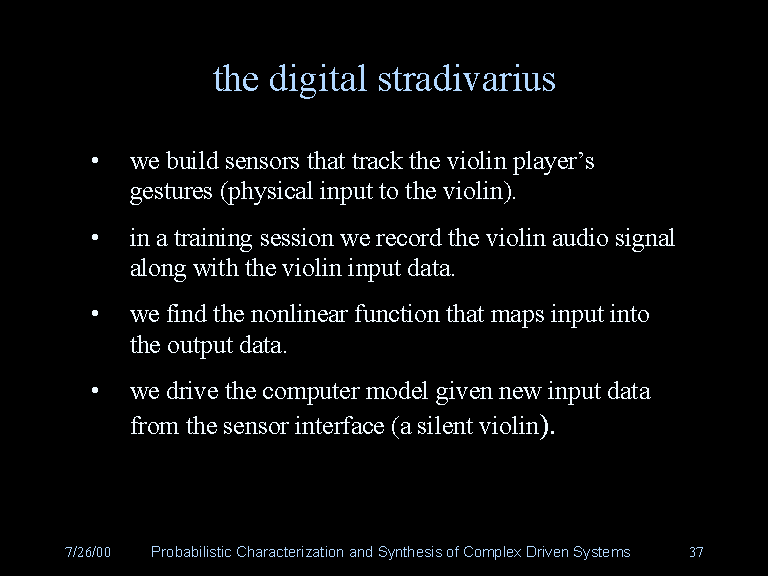 the digital stradivarius

• we build sensors that track the violin player's gestures (physical input to the violin).

• in a training session we record the violin audio signal along with the violin input data.

• we find the nonlinear function that maps input into the output data.

• we drive the computer model given new input data from the sensor interface (a silent violin).

7/26/00 Probabilistic Characterization and Synthesis of Complex Driven Systems 37